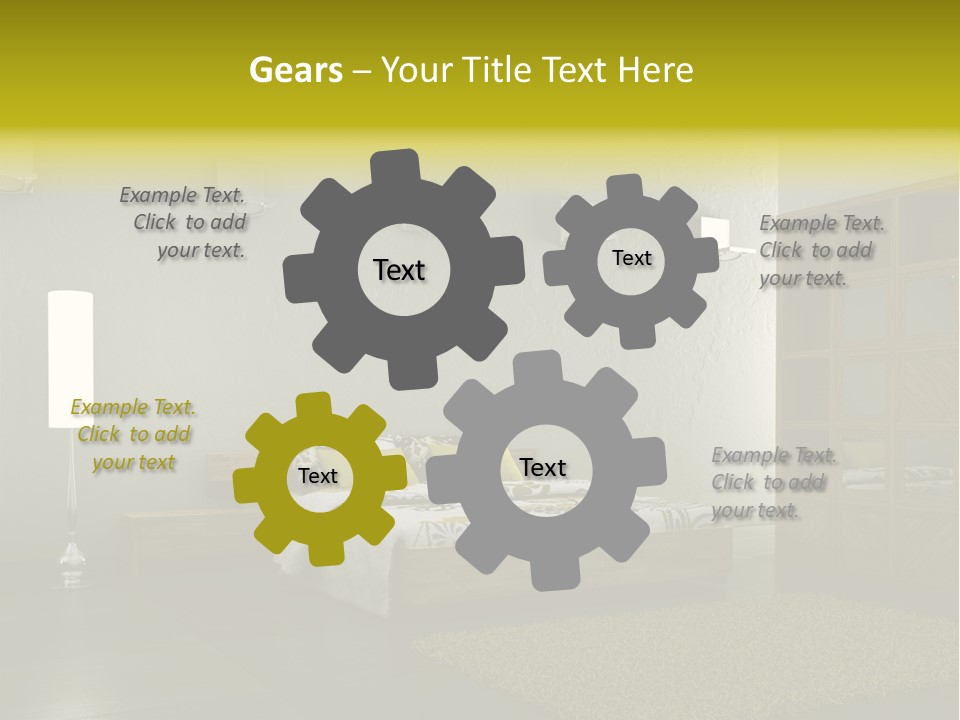 Gears – Your Title Text Here

Example Text. Click to add your text.

Text

Text

Example Text. Click to add your text.

Example Text. Click to add your text

Text

Text

Example Text. Click to add your text.